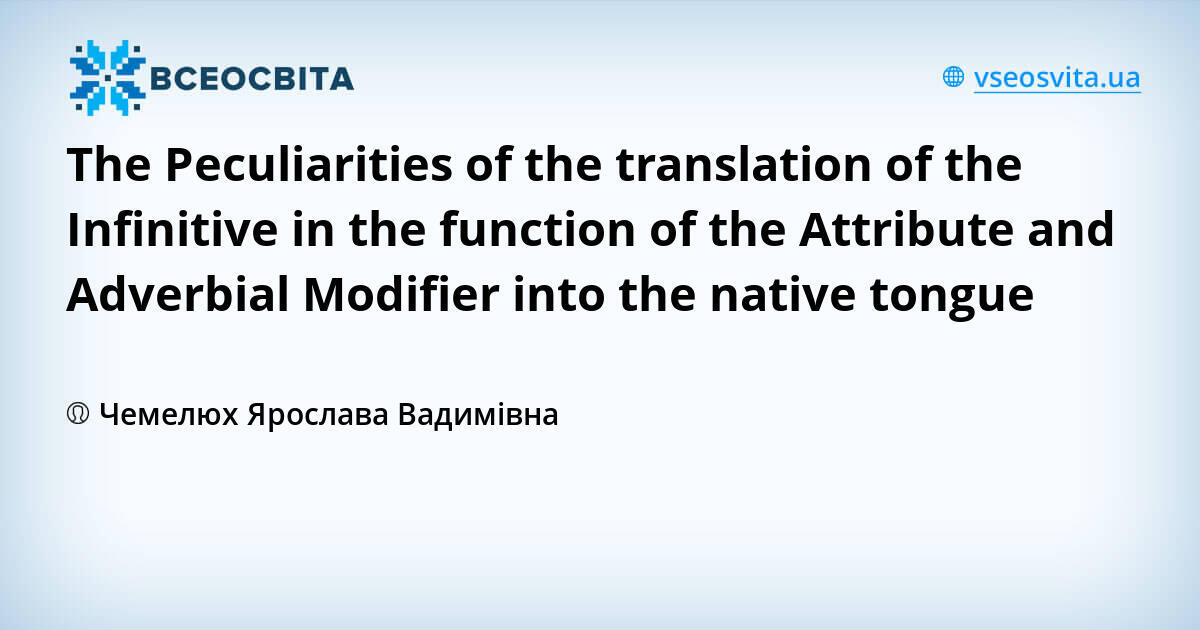 ВСЕОСВІТА

vseosvita.ua

The Peculiarities of the translation of the Infinitive in the function of the Attribute and Adverbial Modifier into the native tongue

Чемелюх Ярослава Вадимівна